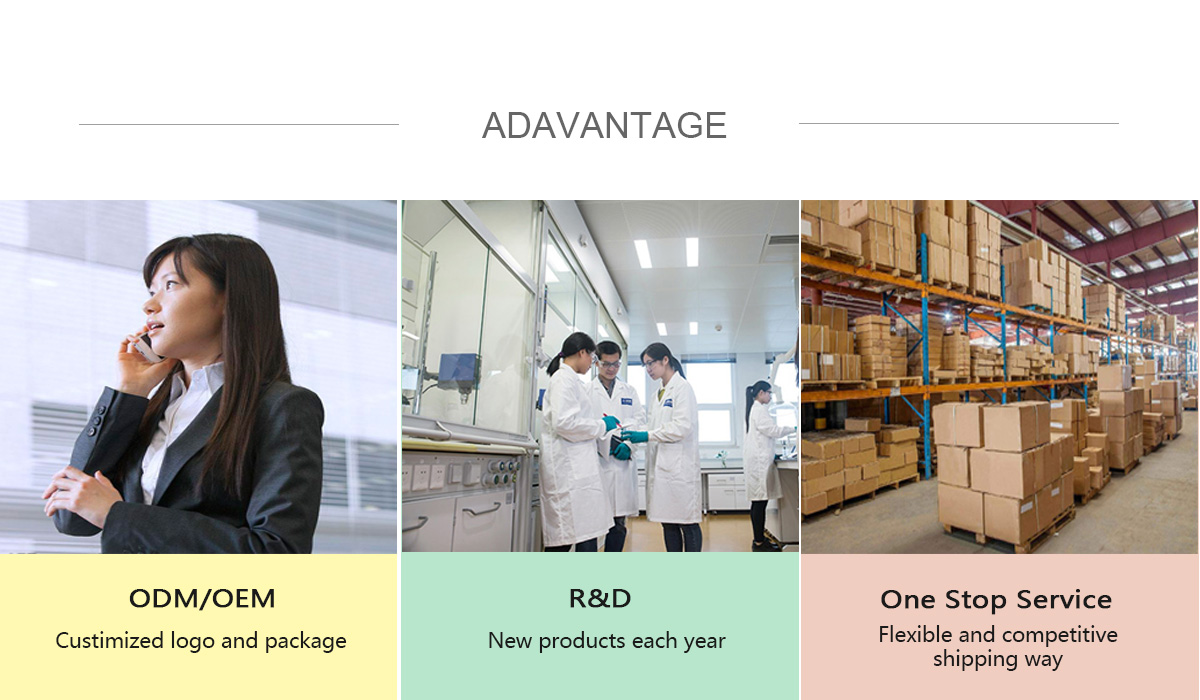 ADAVANTAGE

ODM/OEM

Custimized logo and package

R&D

New products each year

One Stop Service

Flexible and competitive shipping way